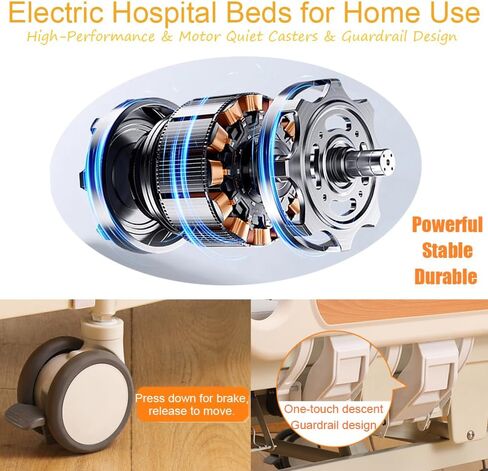 Electric Hospital Beds for Home Use
High-Performance & Motor Quiet Casters & Guardrail Design

Powerful
Stable
Durable

Press down for brake, release to move.

One-touch descent
Guardrail design